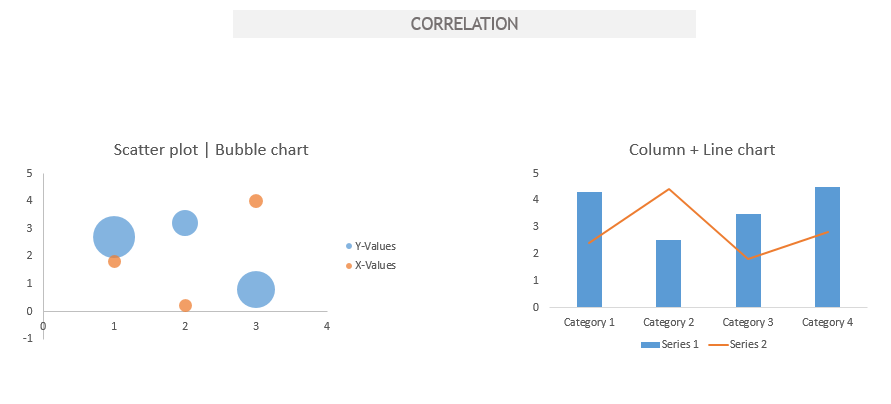 CORRELATION

Scatter plot | Bubble chart

5
4
3
2
1
0
-1
0
1
2
3
4

Y-Values
X-Values

Column + Line chart

5
4
3
2
1
0

Category 1
Category 2
Category 3
Category 4

Series 1
Series 2